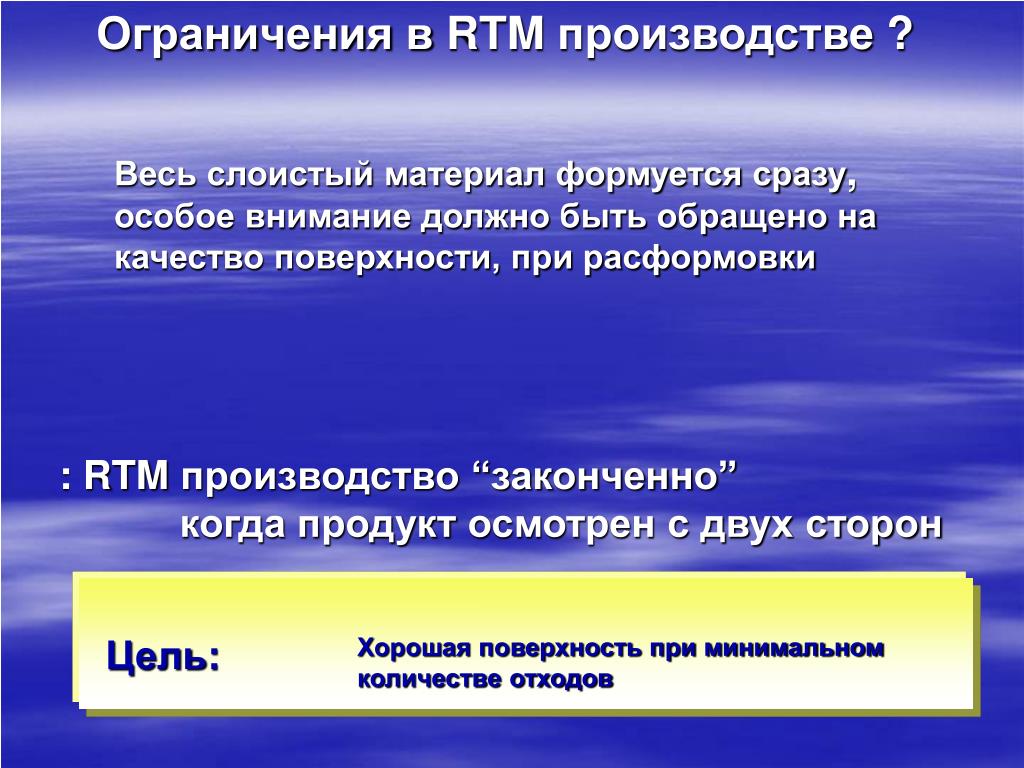 Ограничения в RTM производстве ?

Весь слоистый материал формуется сразу, особое внимание должно быть обращено на качество поверхности, при расформовки

: RTM производство “законченно”
когда продукт осмотрен с двух сторон

Цель:

Хорошая поверхность при минимальном количестве отходов